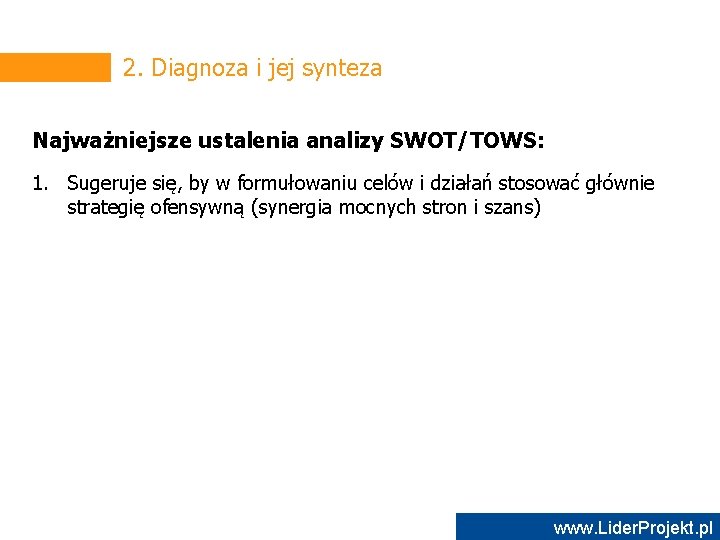 2. Diagnoza i jej synteza

Najważniejsze ustalenia analizy SWOT/TOWS:

1. Sugeruje się, by w formułowaniu celów i działań stosować głównie strategię ofensywną (synergia mocnych stron i szans)

www.LiderProjekt.pl